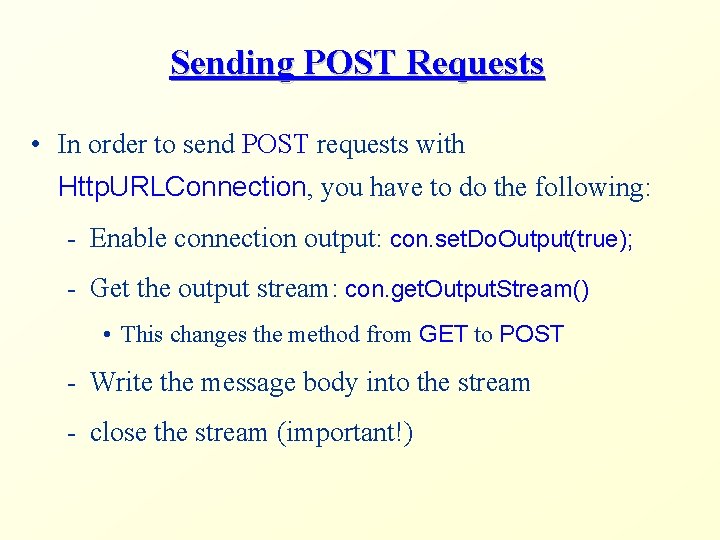 Sending POST Requests

• In order to send POST requests with HttpURLConnection, you have to do the following:

- Enable connection output: con.setDoOutput(true);

- Get the output stream: con.getOutputStream()

• This changes the method from GET to POST

- Write the message body into the stream

- close the stream (important!)